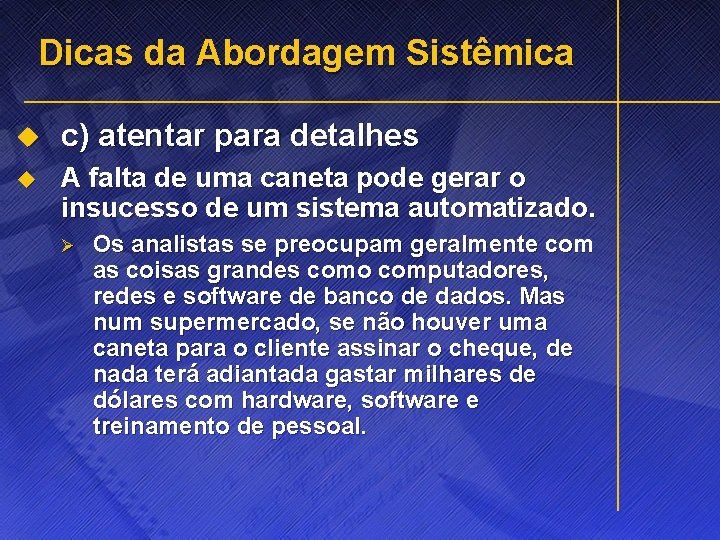 Dicas da Abordagem Sistêmica

c) atentar para detalhes

A falta de uma caneta pode gerar o insucesso de um sistema automatizado.

Os analistas se preocupam geralmente com as coisas grandes como computadores, redes e software de banco de dados. Mas num supermercado, se não houver uma caneta para o cliente assinar o cheque, de nada terá adiantada gastar milhares de dólares com hardware, software e treinamento de pessoal.